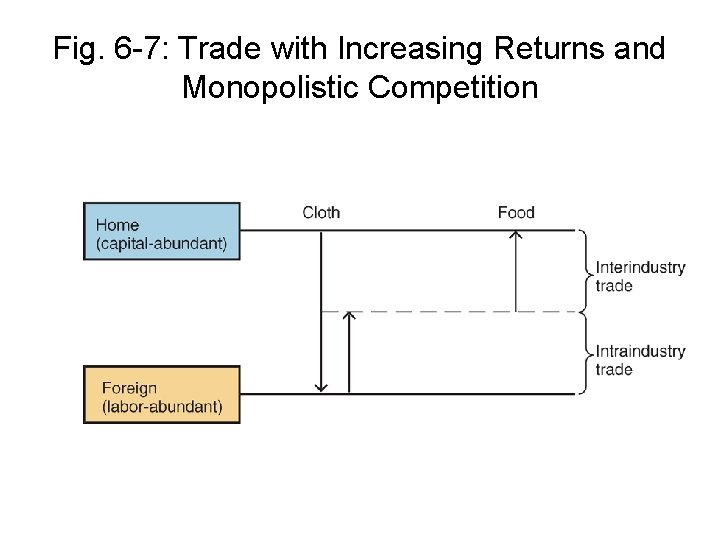 Fig. 6-7: Trade with Increasing Returns and Monopolistic Competition

Home
(capital-abundant)

Cloth

Food

Interindustry trade

Intraindustry trade

Foreign
(labor-abundant)